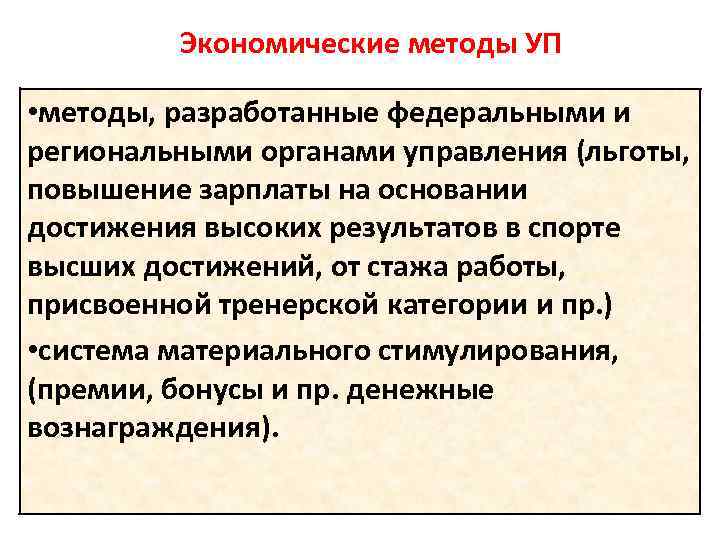 Экономические методы УП

•методы, разработанные федеральными и региональными органами управления (льготы, повышение зарплаты на основании достижения высоких результатов в спорте высших достижений, от стажа работы, присвоенной тренерской категории и пр.)

•система материального стимулирования, (премии, бонусы и пр. денежные вознаграждения).